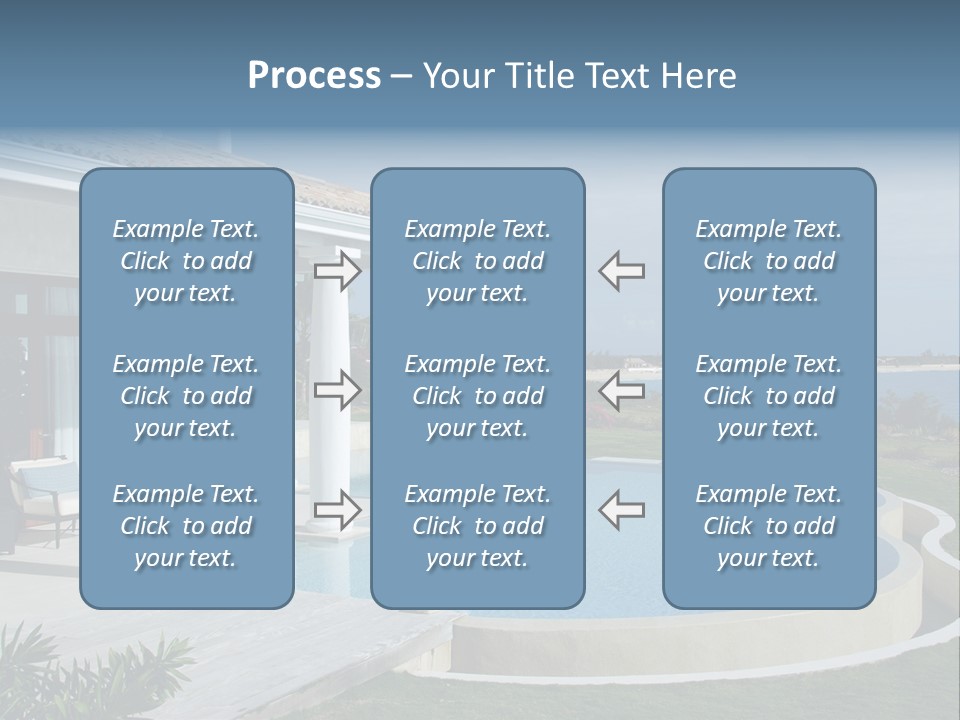 Process – Your Title Text Here

Example Text. Click to add your text.

Example Text. Click to add your text.

Example Text. Click to add your text.

Example Text. Click to add your text.

Example Text. Click to add your text.

Example Text. Click to add your text.

Example Text. Click to add your text.

Example Text. Click to add your text.

Example Text. Click to add your text.